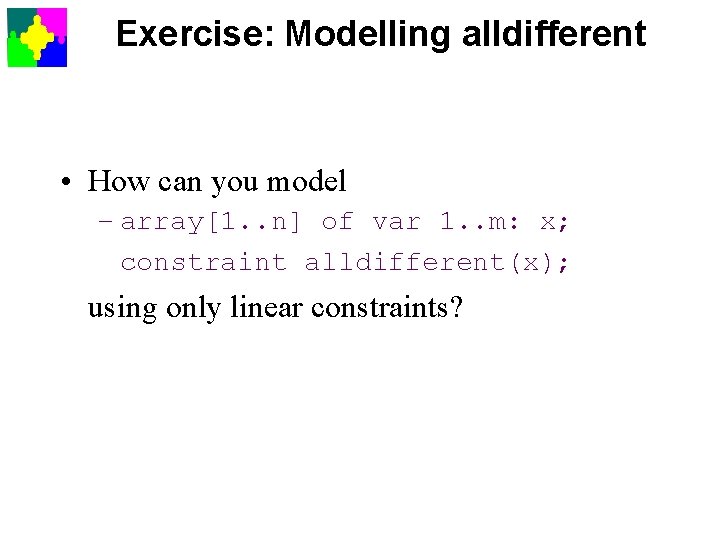 Exercise: Modelling alldifferent

• How can you model
  – array[1..n] of var 1..m: x;
    constraint alldifferent(x);
  using only linear constraints?